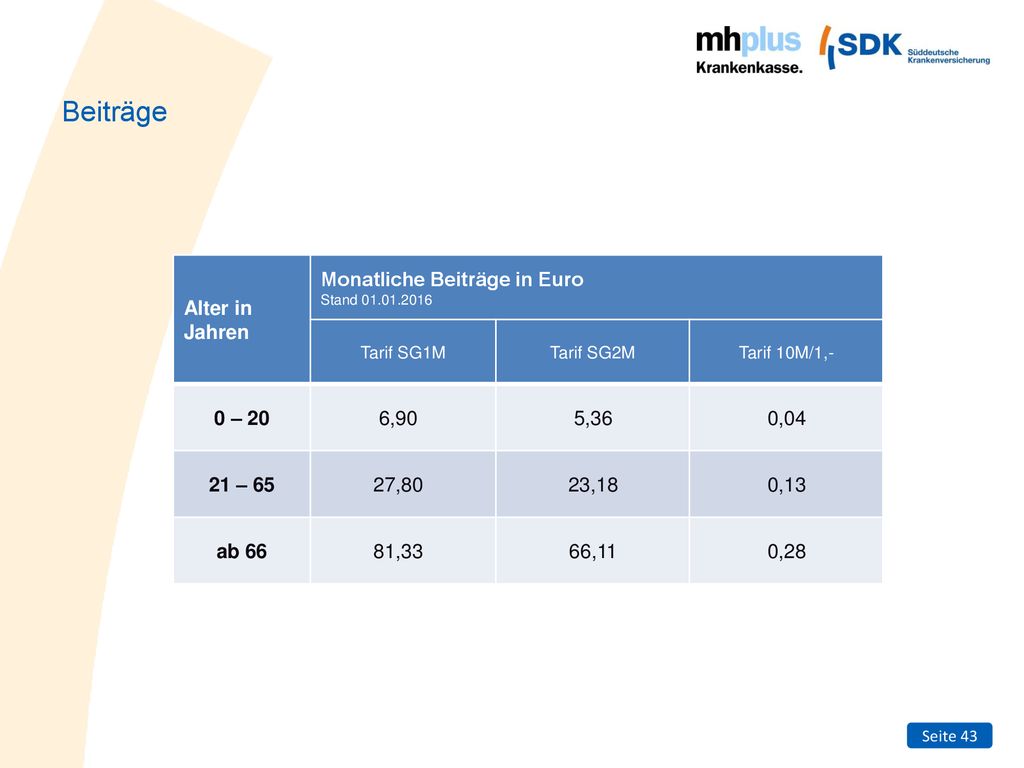 mhplus Krankenkasse.

SDK Süddeutsche Krankenversicherung

Beiträge

| Alter in Jahren | Monatliche Beiträge in Euro Stand 01.01.2016 | | |
|---|---|---|---|
| | Tarif SG1M | Tarif SG2M | Tarif 10M/1,- |
| 0 – 20 | 6,90 | 5,36 | 0,04 |
| 21 – 65 | 27,80 | 23,18 | 0,13 |
| ab 66 | 81,33 | 66,11 | 0,28 |

Seite 43